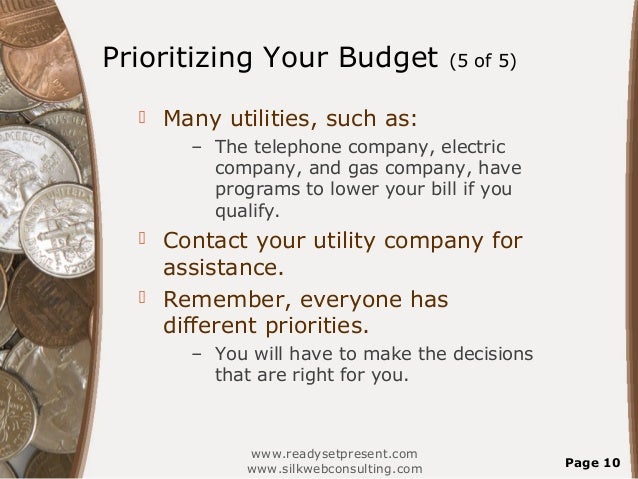 Prioritizing Your Budget (5 of 5)

Many utilities, such as:

– The telephone company, electric company, and gas company, have programs to lower your bill if you qualify.

Contact your utility company for assistance.

Remember, everyone has different priorities.

– You will have to make the decisions that are right for you.

www.readysetpresent.com
www.silkwebconsulting.com

Page 10